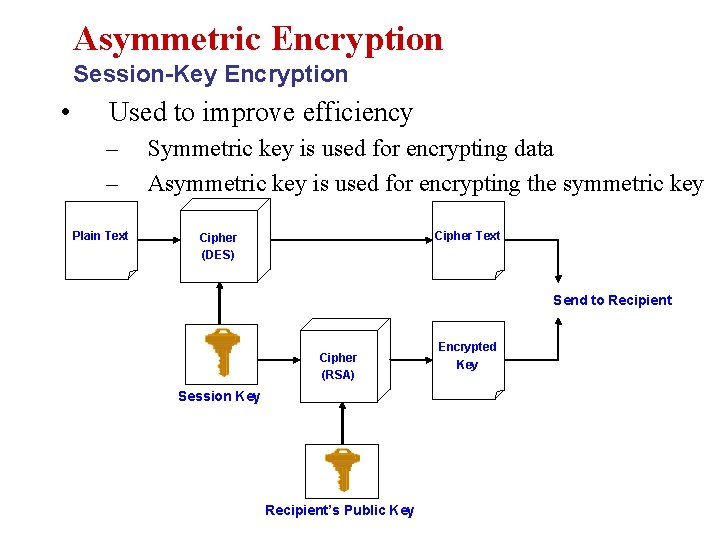 Asymmetric Encryption
Session-Key Encryption

• Used to improve efficiency
– Symmetric key is used for encrypting data
– Asymmetric key is used for encrypting the symmetric key

Plain Text
Cipher (DES)
Cipher Text
Send to Recipient
Session Key
Cipher (RSA)
Encrypted Key
Recipient's Public Key